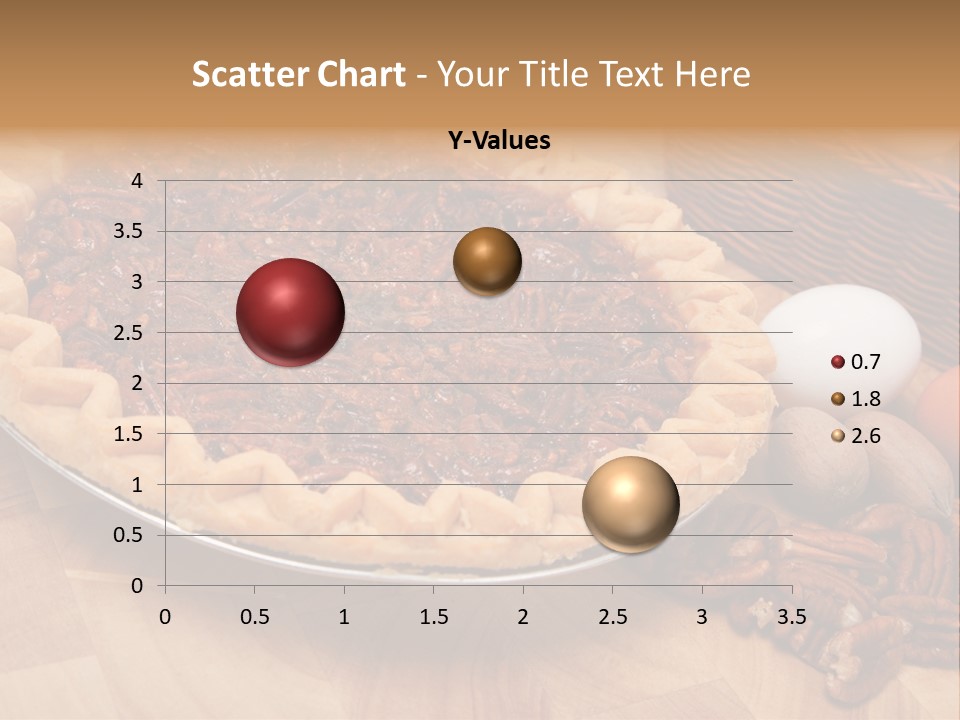 Scatter Chart - Your Title Text Here

Y-Values

4
3.5
3
2.5
2
1.5
1
0.5
0

0
0.5
1
1.5
2
2.5
3
3.5

0.7
1.8
2.6